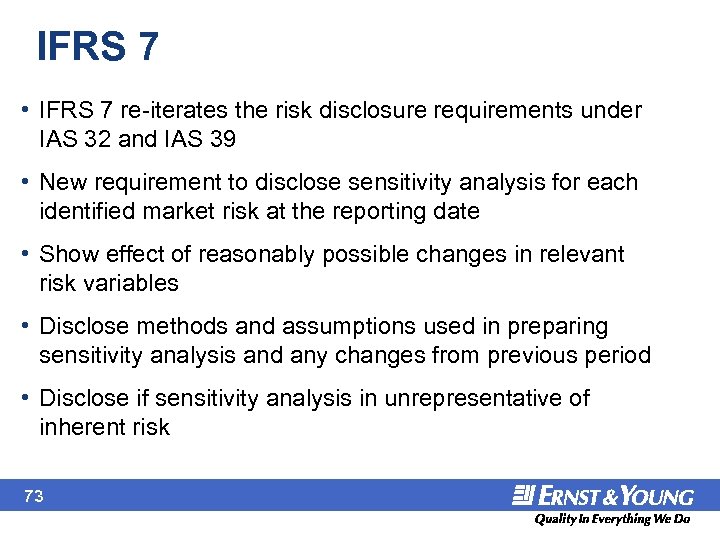 IFRS 7

• IFRS 7 re-iterates the risk disclosure requirements under IAS 32 and IAS 39

• New requirement to disclose sensitivity analysis for each identified market risk at the reporting date

• Show effect of reasonably possible changes in relevant risk variables

• Disclose methods and assumptions used in preparing sensitivity analysis and any changes from previous period

• Disclose if sensitivity analysis in unrepresentative of inherent risk

73

ERNST & YOUNG

Quality In Everything We Do